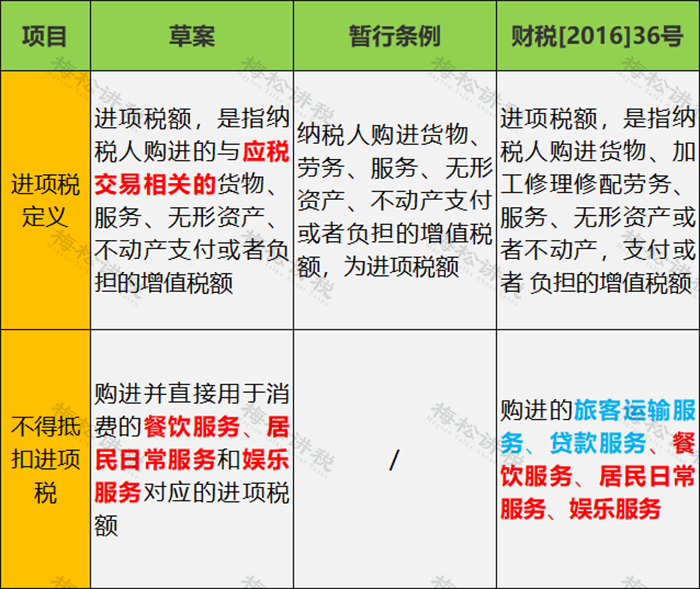 | 项目 | 草案 | 暂行条例 | 财税[2016]36号 |
|---|---|---|---|
| 进项税定义 | 进项税额，是指纳税人购进的与应税交易相关的货物、服务、无形资产、不动产支付或者负担的增值税额 | 纳税人购进货物、劳务、服务、无形资产、不动产支付或者负担的增值税额，为进项税额 | 进项税额，是指纳税人购进货物、加工修理修配劳务、服务、无形资产或者不动产，支付或者 负担的增值税额 |
| 不得抵扣进项税 | 购进并直接用于消费的餐饮服务、居民日常服务和娱乐服务对应的进项税额 | / | 购进的旅客运输服务、贷款服务、餐饮服务、居民日常服务、娱乐服务 |

梅松讲税